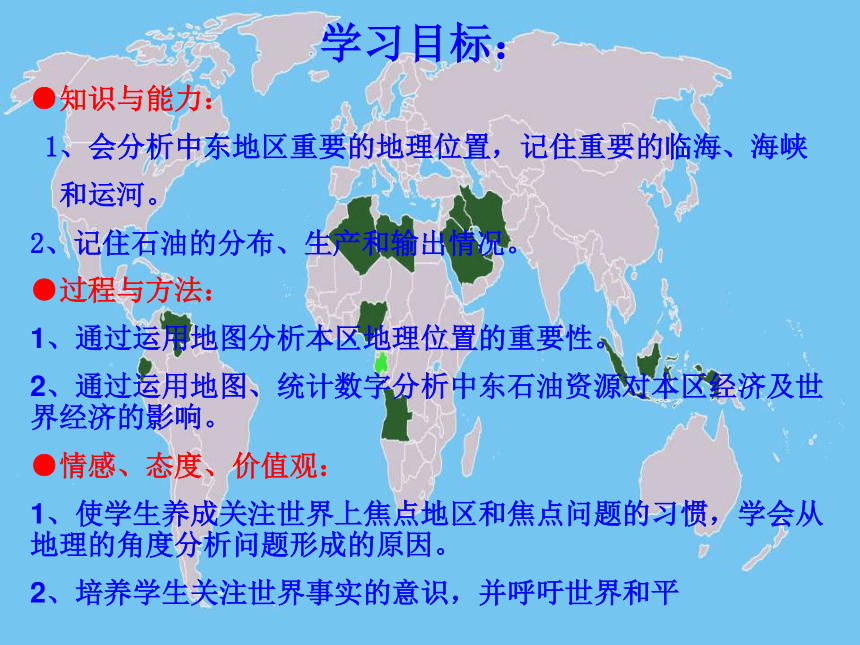 学习目标：

●知识与能力：

1、会分析中东地区重要的地理位置，记住重要的临海、海峡和运河。

2、记住石油的分布、生产和输出情况。

●过程与方法：

1、通过运用地图分析本区地理位置的重要性。

2、通过运用地图、统计数字分析中东石油资源对本区经济及世界经济的影响。

●情感、态度、价值观：

1、使学生养成关注世界上焦点地区和焦点问题的习惯，学会从地理的角度分析问题形成的原因。

2、培养学生关注世界事实的意识，并呼吁世界和平